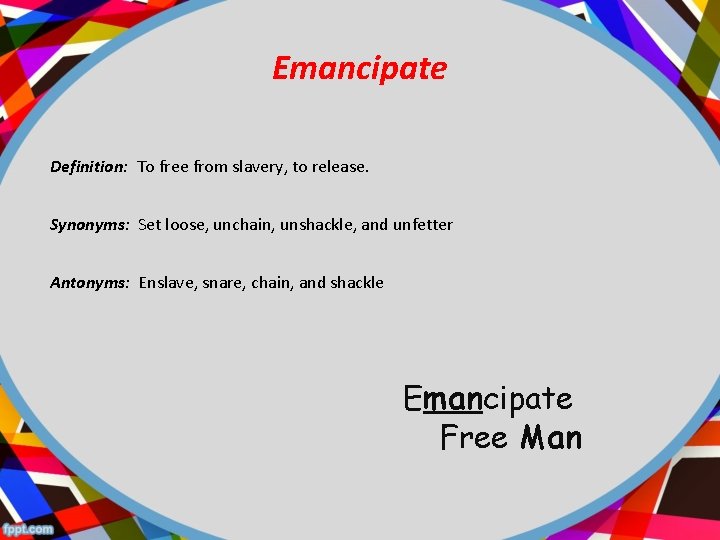 Emancipate

Definition: To free from slavery, to release.

Synonyms: Set loose, unchain, unshackle, and unfetter

Antonyms: Enslave, snare, chain, and shackle

Emancipate
Free Man

fppt.com